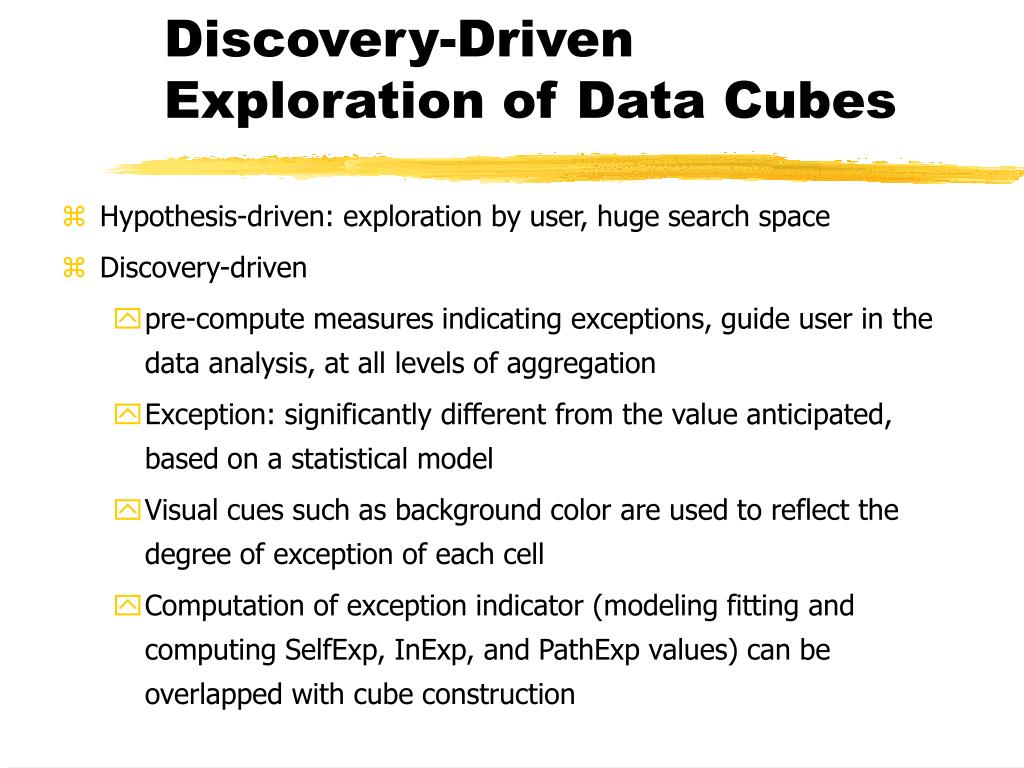 Discovery-Driven Exploration of Data Cubes

Hypothesis-driven: exploration by user, huge search space

Discovery-driven

pre-compute measures indicating exceptions, guide user in the data analysis, at all levels of aggregation

Exception: significantly different from the value anticipated, based on a statistical model

Visual cues such as background color are used to reflect the degree of exception of each cell

Computation of exception indicator (modeling fitting and computing SelfExp, InExp, and PathExp values) can be overlapped with cube construction